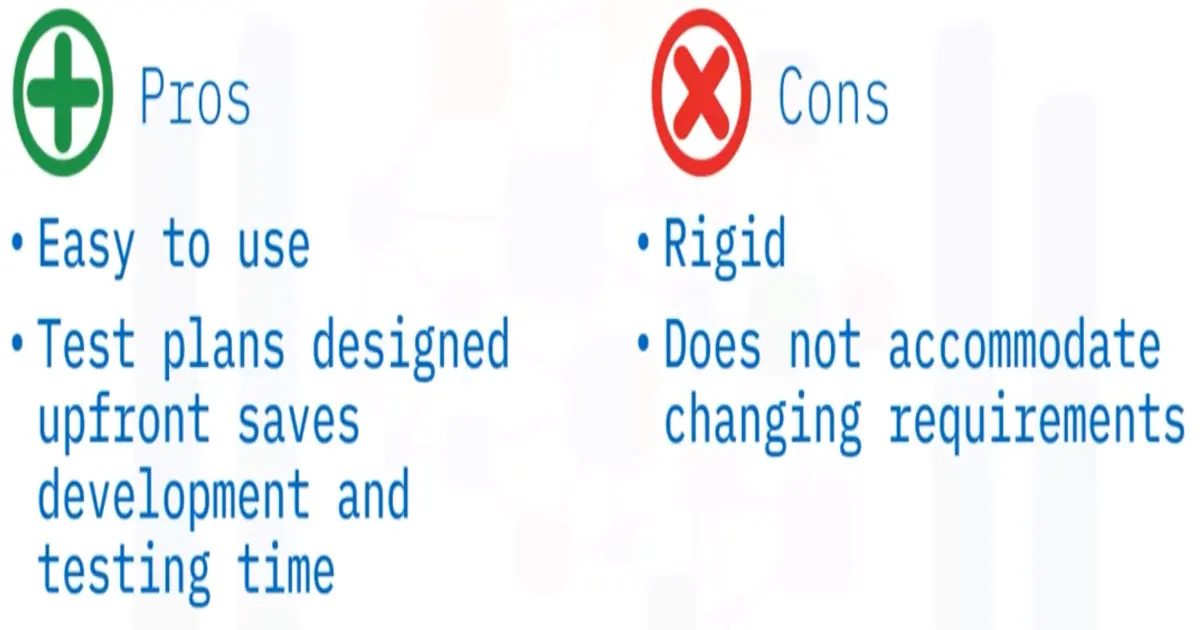 Pros

• Easy to use
• Test plans designed upfront saves development and testing time

Cons

• Rigid
• Does not accommodate changing requirements